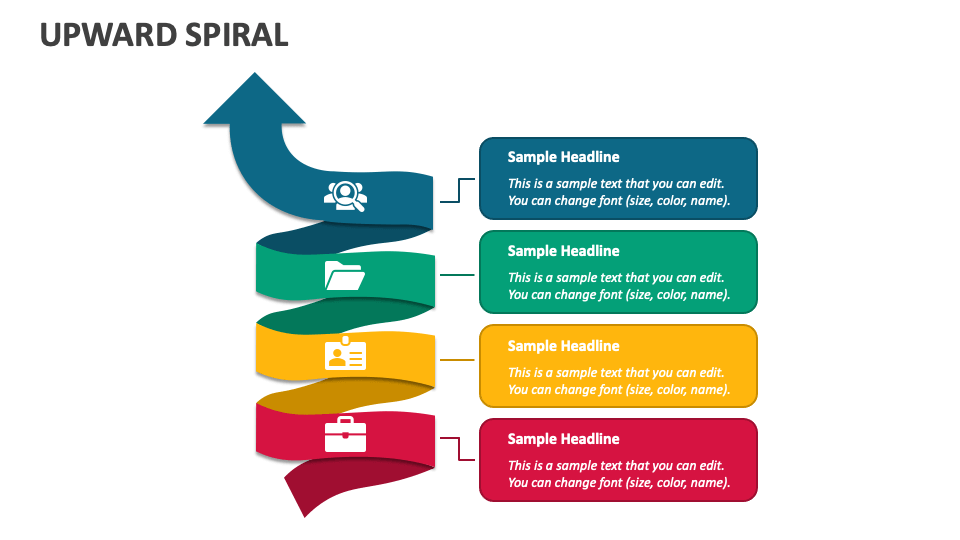 UPWARD SPIRAL

Sample Headline

This is a sample text that you can edit. You can change font (size, color, name).

Sample Headline

This is a sample text that you can edit. You can change font (size, color, name).

Sample Headline

This is a sample text that you can edit. You can change font (size, color, name).

Sample Headline

This is a sample text that you can edit. You can change font (size, color, name).